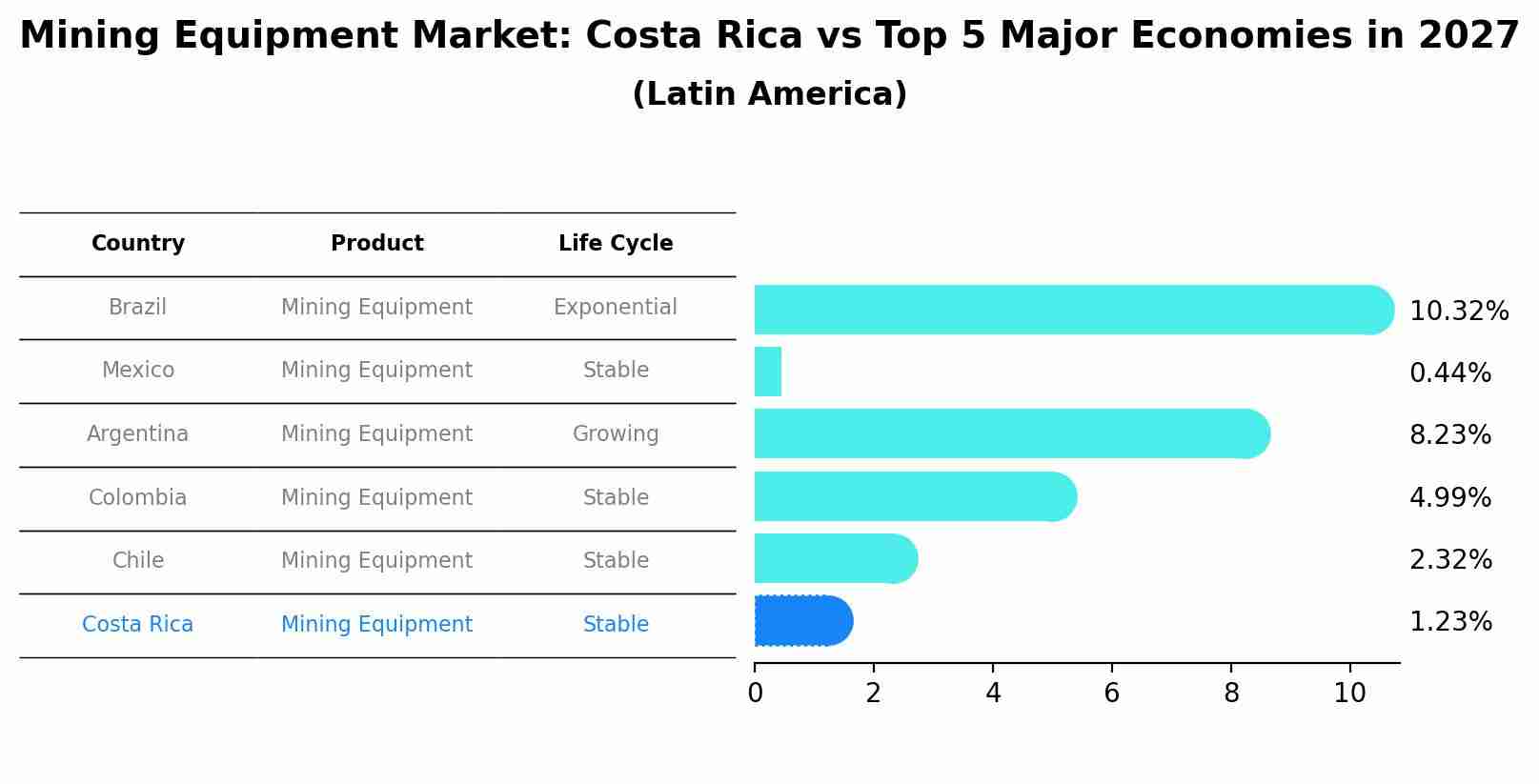 Mining Equipment Market: Costa Rica vs Top 5 Major Economies in 2027
(Latin America)

| Country | Product | Life Cycle |
|---|---|---|
| Brazil | Mining Equipment | Exponential |
| Mexico | Mining Equipment | Stable |
| Argentina | Mining Equipment | Growing |
| Colombia | Mining Equipment | Stable |
| Chile | Mining Equipment | Stable |
| Costa Rica | Mining Equipment | Stable |

10.32%
0.44%
8.23%
4.99%
2.32%
1.23%

0 2 4 6 8 10